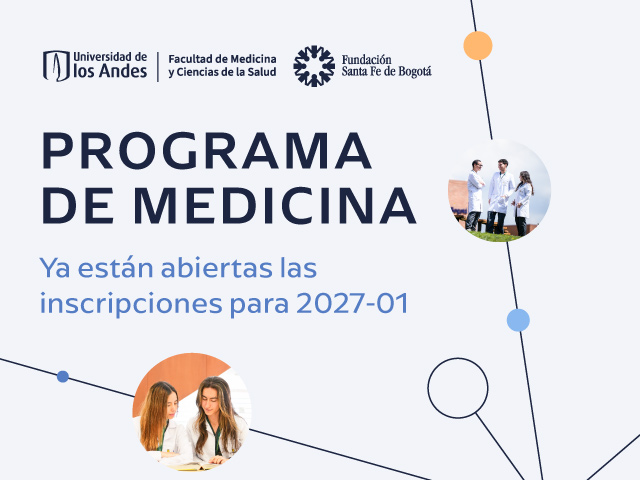 Universidad de los Andes

Facultad de Medicina y Ciencias de la Salud

Fundación Santa Fe de Bogotá

PROGRAMA DE MEDICINA

Ya están abiertas las inscripciones para 2027-01